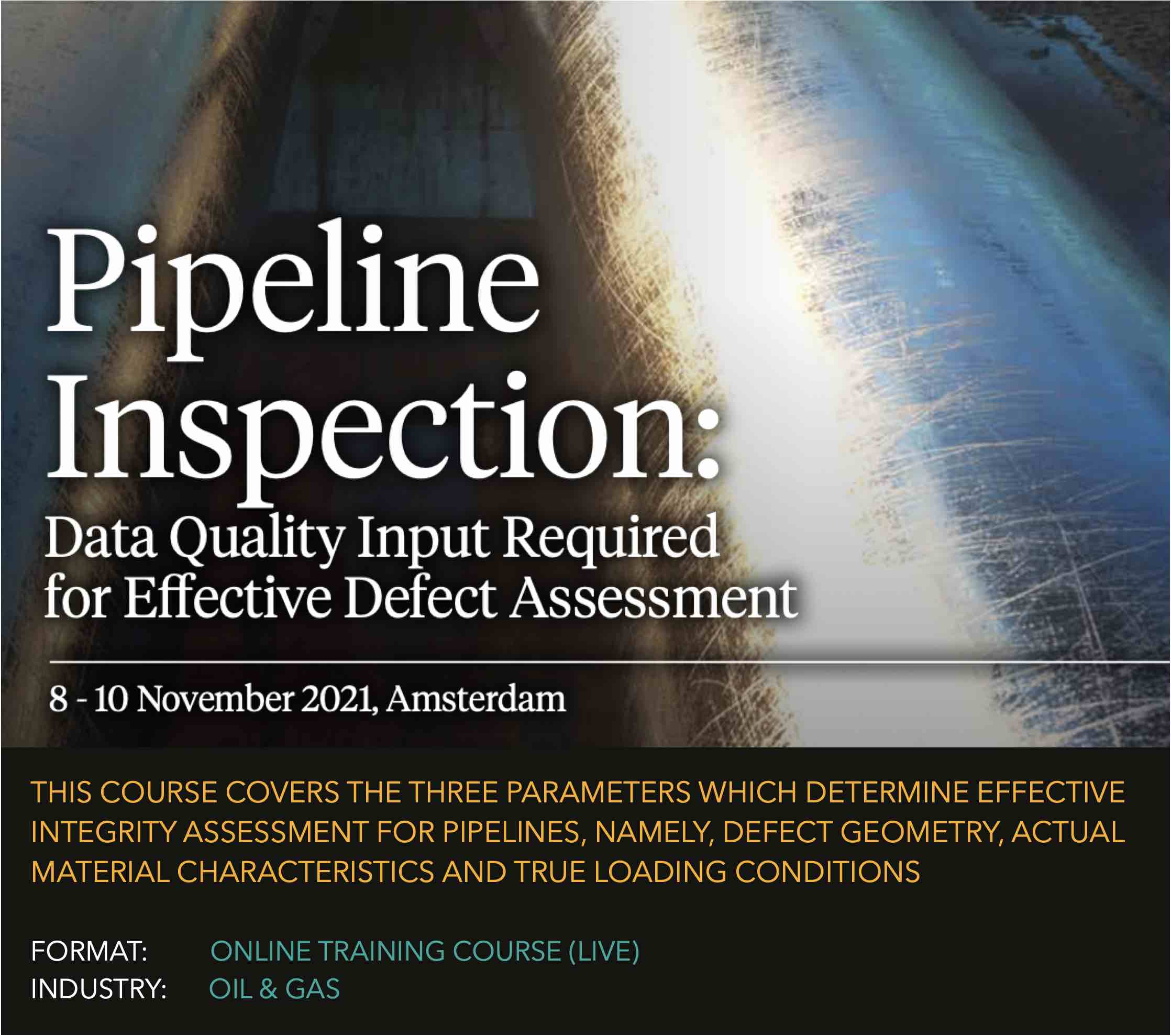 Pipeline Inspection:
Data Quality Input Required for Effective Defect Assessment

8 - 10 November 2021, Amsterdam

THIS COURSE COVERS THE THREE PARAMETERS WHICH DETERMINE EFFECTIVE INTEGRITY ASSESSMENT FOR PIPELINES, NAMELY, DEFECT GEOMETRY, ACTUAL MATERIAL CHARACTERISTICS AND TRUE LOADING CONDITIONS

FORMAT: ONLINE TRAINING COURSE (LIVE)
INDUSTRY: OIL & GAS